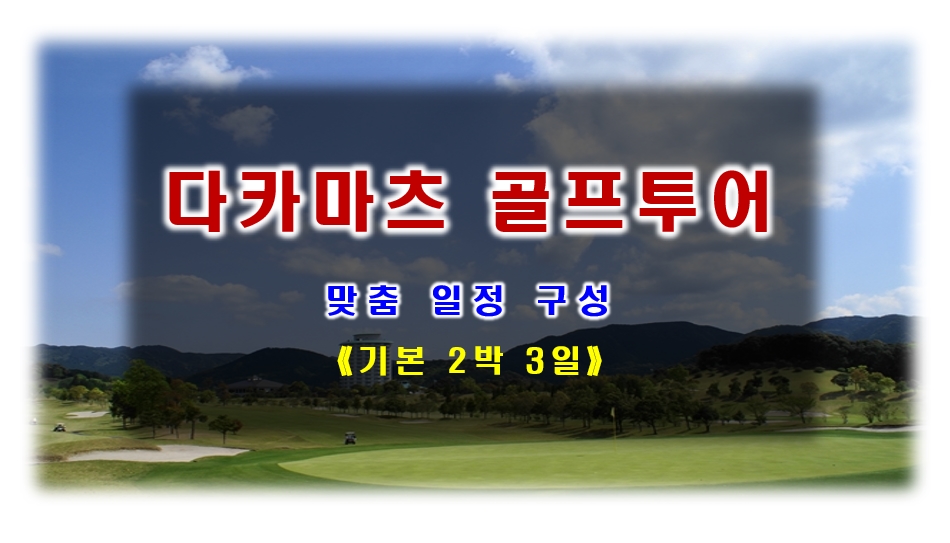 다카마츠 골프투어

맞춤 일정 구성

《기본 2박 3일》